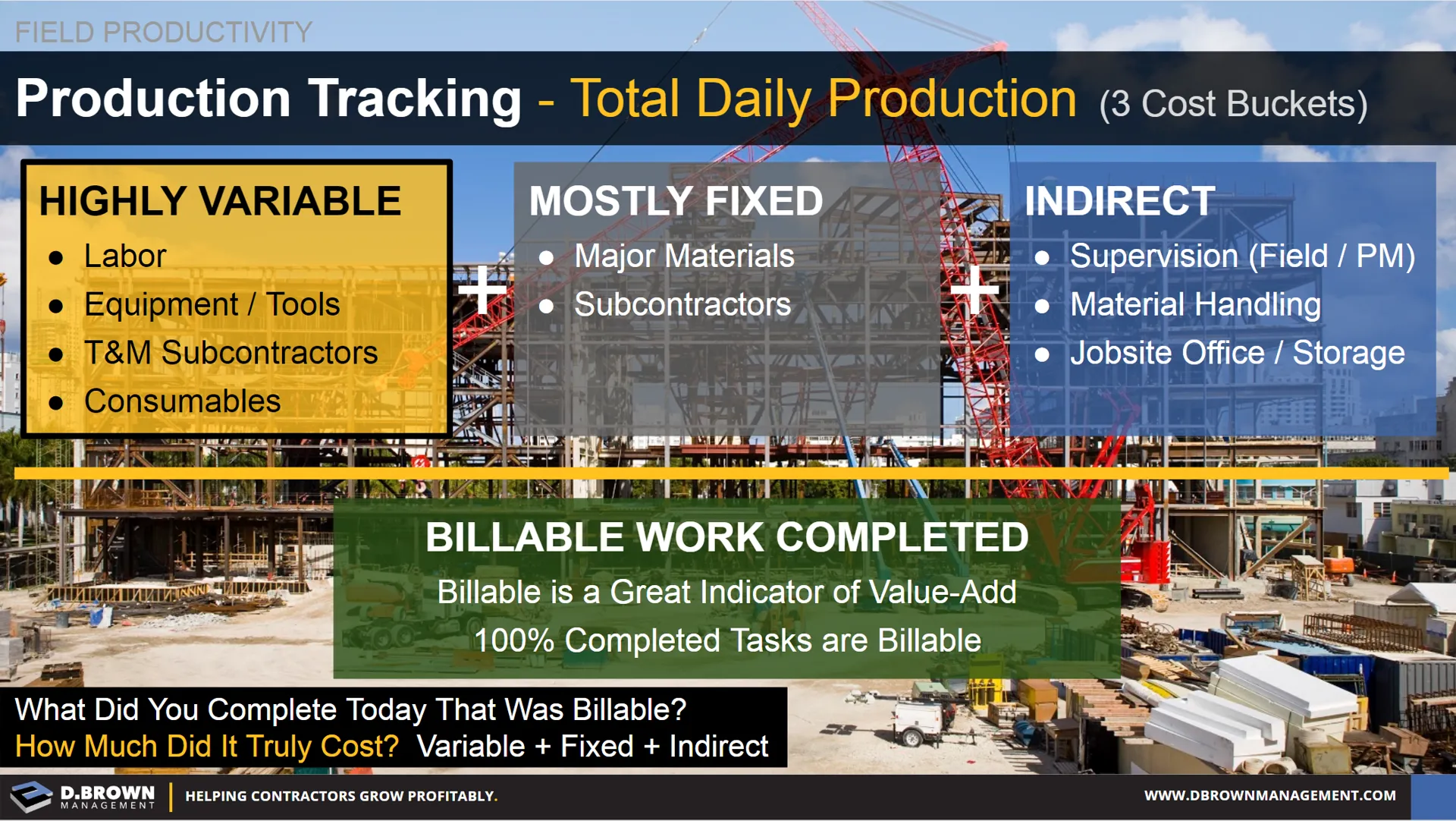 FIELD PRODUCTIVITY

Production Tracking - Total Daily Production (3 Cost Buckets)

HIGHLY VARIABLE
- Labor
- Equipment / Tools
- T&M Subcontractors
- Consumables

+

MOSTLY FIXED
- Major Materials
- Subcontractors

+

INDIRECT
- Supervision (Field / PM)
- Material Handling
- Jobsite Office / Storage

BILLABLE WORK COMPLETED
Billable is a Great Indicator of Value-Add
100% Completed Tasks are Billable

What Did You Complete Today That Was Billable?
How Much Did It Truly Cost? Variable + Fixed + Indirect

D.BROWN MANAGEMENT | HELPING CONTRACTORS GROW PROFITABLY.

WWW.DBROWNMANAGEMENT.COM